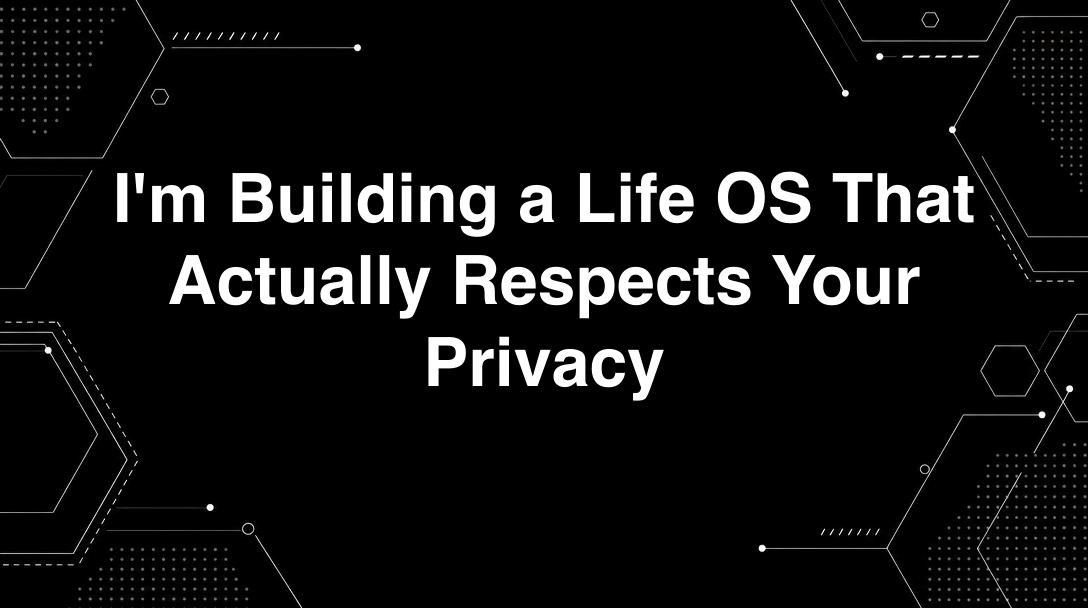 I'm Building a Life OS That Actually Respects Your Privacy